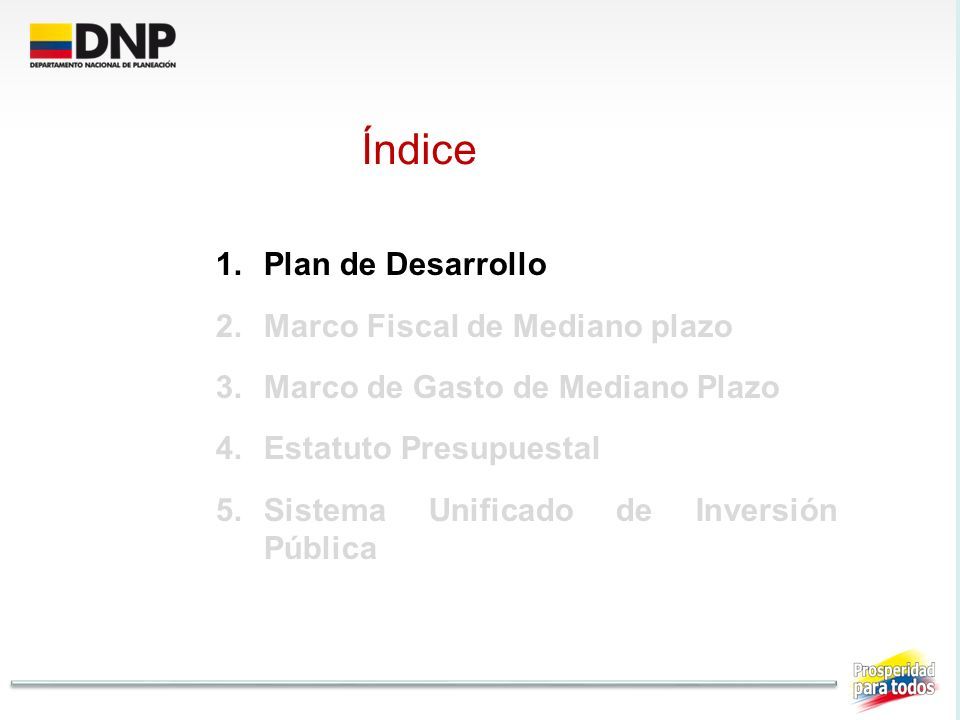 DNP
DEPARTAMENTO NACIONAL DE PLANEACIÓN

Índice

1. Plan de Desarrollo
2. Marco Fiscal de Mediano plazo
3. Marco de Gasto de Mediano Plazo
4. Estatuto Presupuestal
5. Sistema Unificado de Inversión Pública

Prosperidad para todos